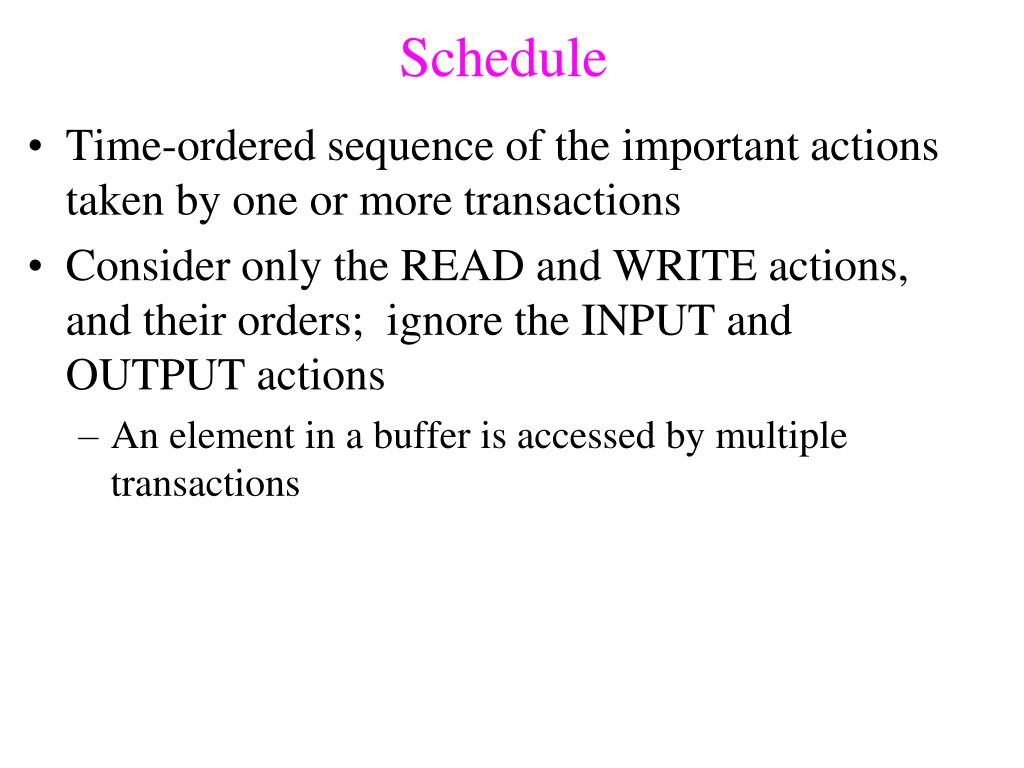 Schedule

• Time-ordered sequence of the important actions taken by one or more transactions
• Consider only the READ and WRITE actions, and their orders; ignore the INPUT and OUTPUT actions
– An element in a buffer is accessed by multiple transactions